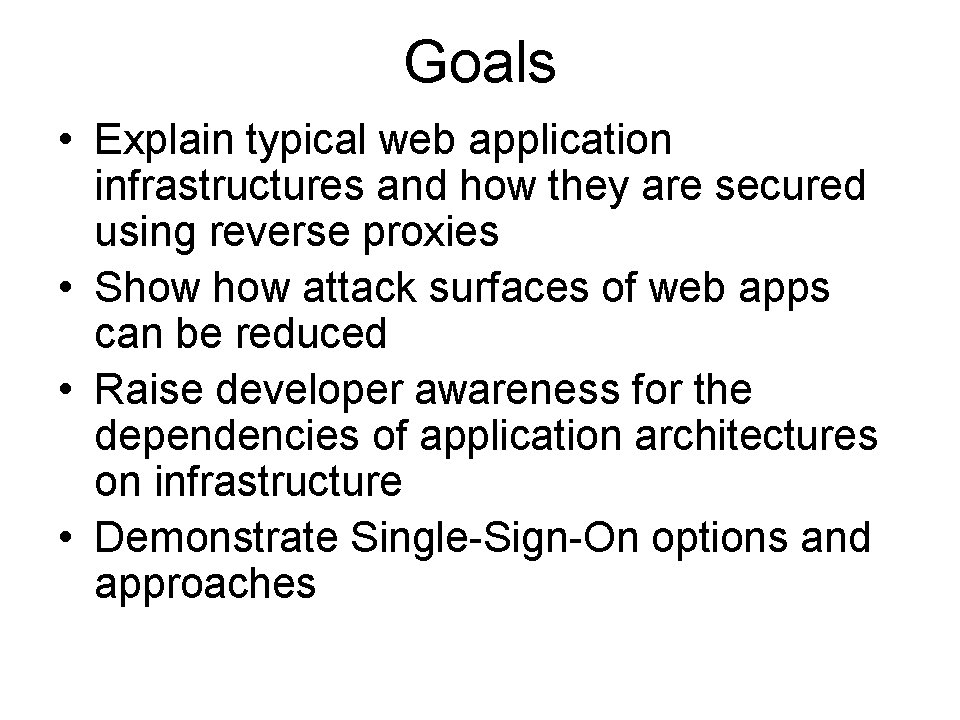 Goals

• Explain typical web application infrastructures and how they are secured using reverse proxies
• Show how attack surfaces of web apps can be reduced
• Raise developer awareness for the dependencies of application architectures on infrastructure
• Demonstrate Single-Sign-On options and approaches